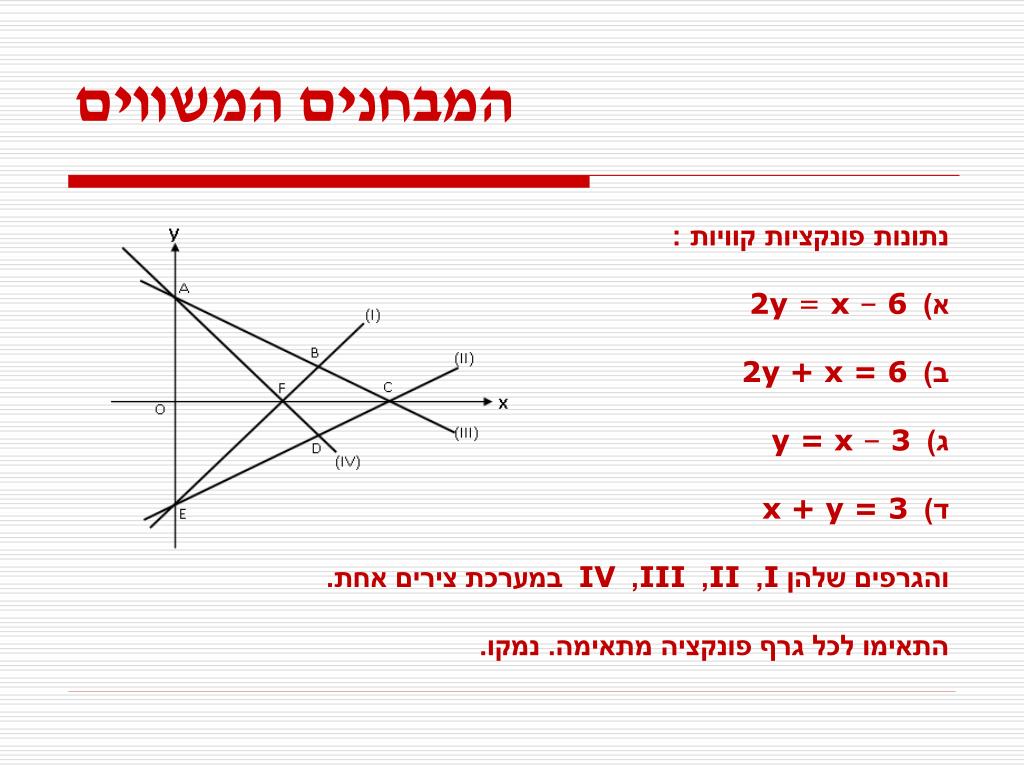 המבחנים המשווים

נתונות פונקציות קוויות :

א) $2y = x - 6$

ב) $2y + x = 6$

ג) $y = x - 3$

ד) $x + y = 3$

והגרפים שלהן I, II, III, IV במערכת צירים אחת.

התאימו לכל גרף פונקציה מתאימה. נמקו.

y
A
(I)
B
(II)
F
C
x
O
(III)
D
(IV)
E